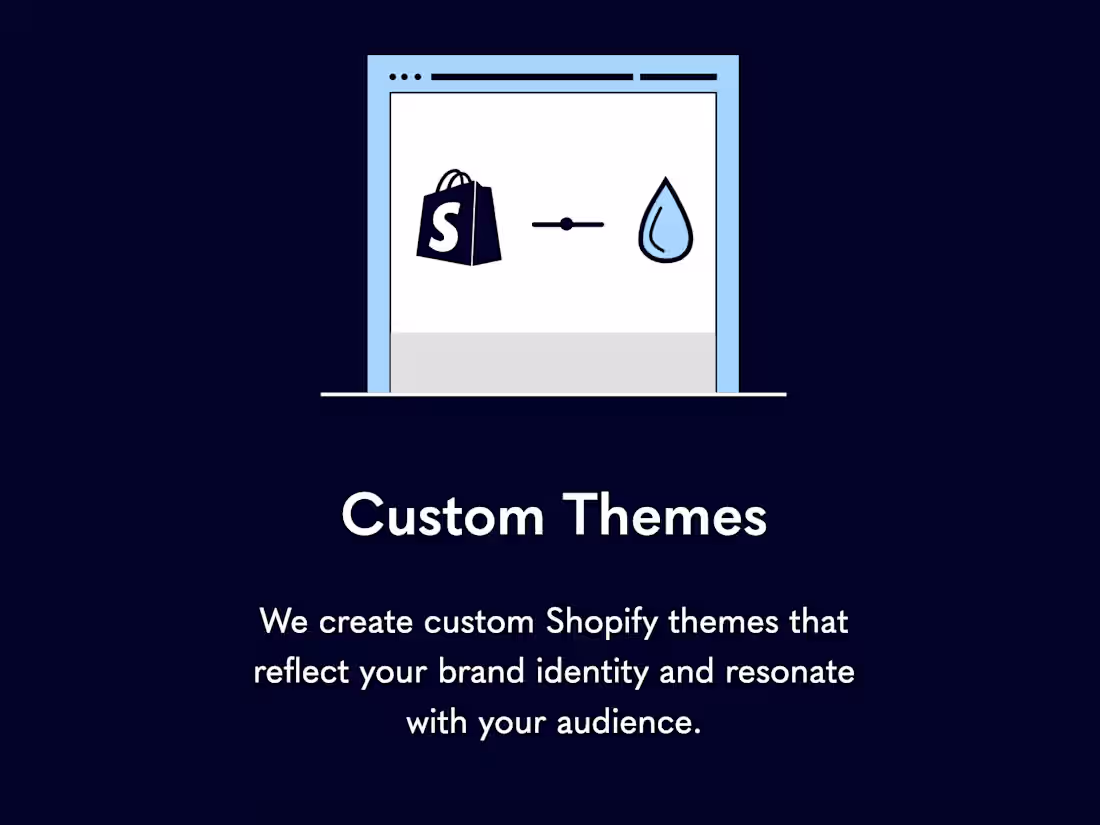 S

Custom Themes

We create custom Shopify themes that reflect your brand identity and resonate with your audience.